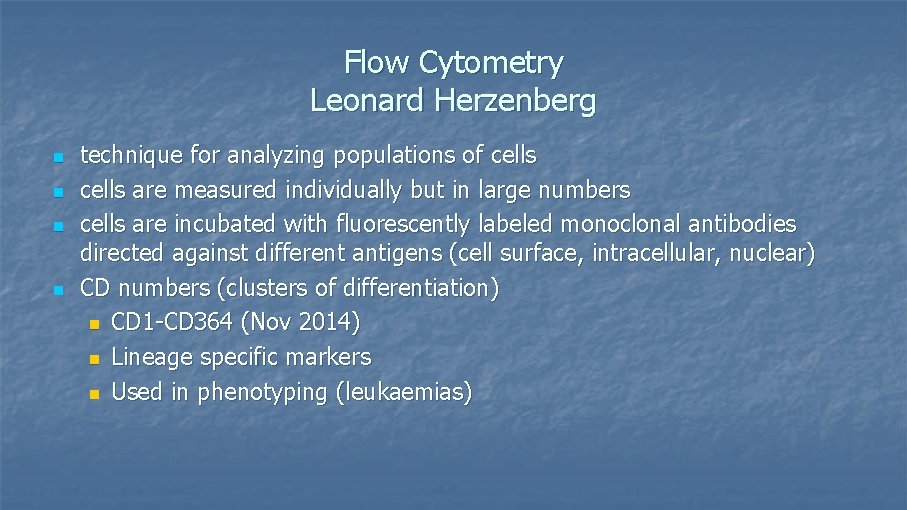 Flow Cytometry
Leonard Herzenberg

- technique for analyzing populations of cells
- cells are measured individually but in large numbers
- cells are incubated with fluorescently labeled monoclonal antibodies directed against different antigens (cell surface, intracellular, nuclear)
- CD numbers (clusters of differentiation)
  - CD1-CD364 (Nov 2014)
  - Lineage specific markers
  - Used in phenotyping (leukaemias)